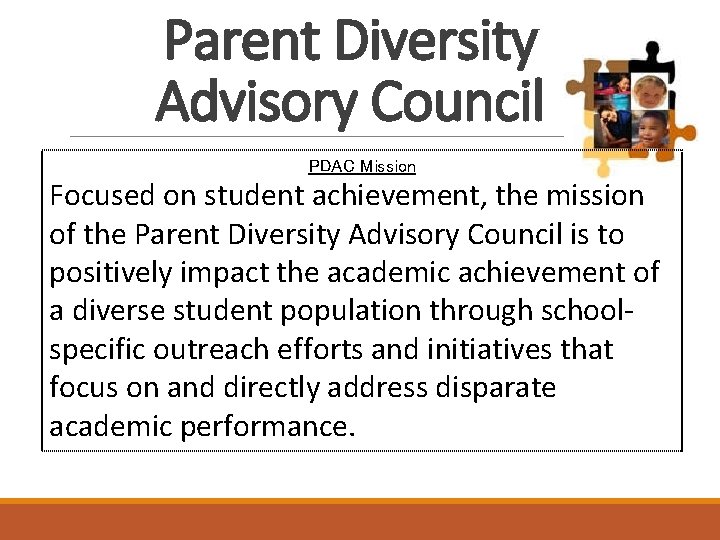 Parent Diversity Advisory Council

PDAC Mission

Focused on student achievement, the mission of the Parent Diversity Advisory Council is to positively impact the academic achievement of a diverse student population through school-specific outreach efforts and initiatives that focus on and directly address disparate academic performance.